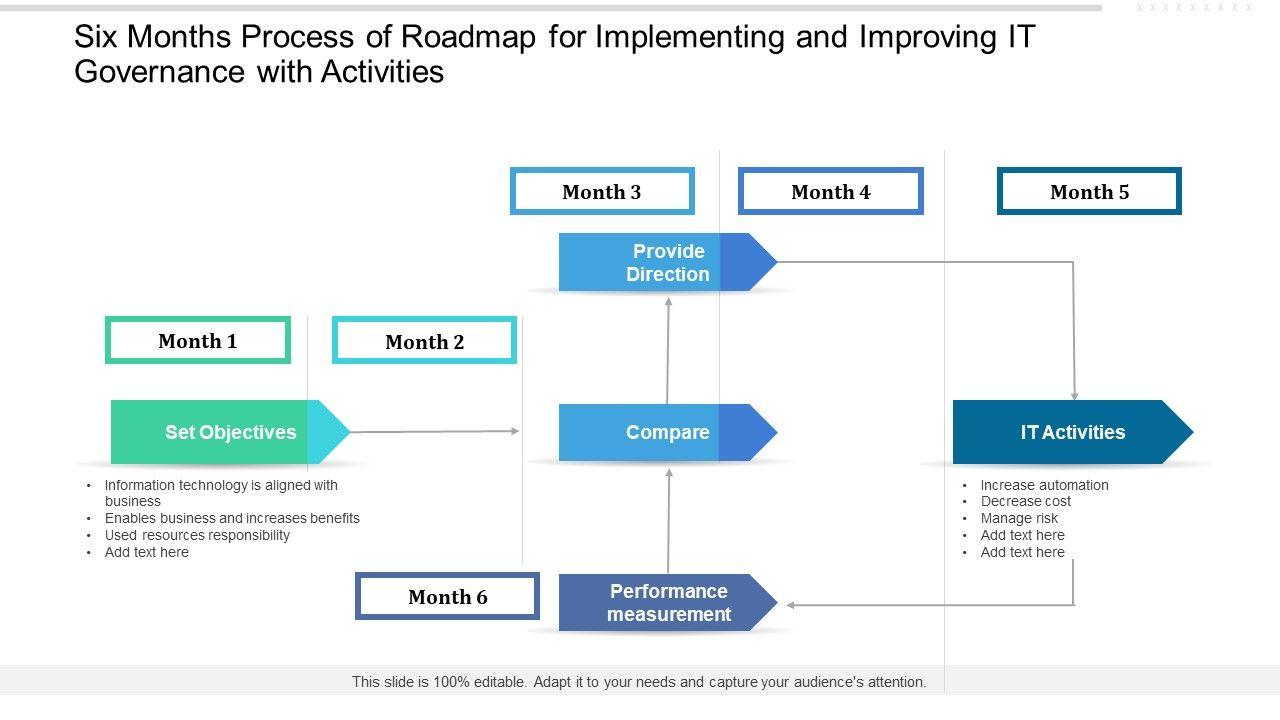 Six Months Process of Roadmap for Implementing and Improving IT Governance with Activities

Month 3

Month 4

Month 5

Provide Direction

Month 1

Month 2

Set Objectives

Compare

IT Activities

- Information technology is aligned with business
- Enables business and increases benefits
- Used resources responsibility
- Add text here

- Increase automation
- Decrease cost
- Manage risk
- Add text here
- Add text here

Month 6

Performance measurement

This slide is 100% editable. Adapt it to your needs and capture your audience's attention.